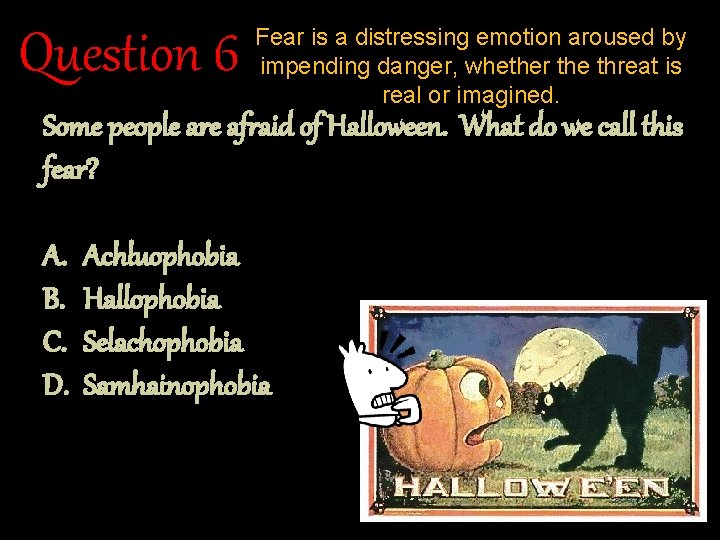 Question 6

Fear is a distressing emotion aroused by impending danger, whether the threat is real or imagined.

Some people are afraid of Halloween. What do we call this fear?

A. Achluophobia
B. Hallophobia
C. Selachophobia
D. Samhainophobia

HALLOWE'EN